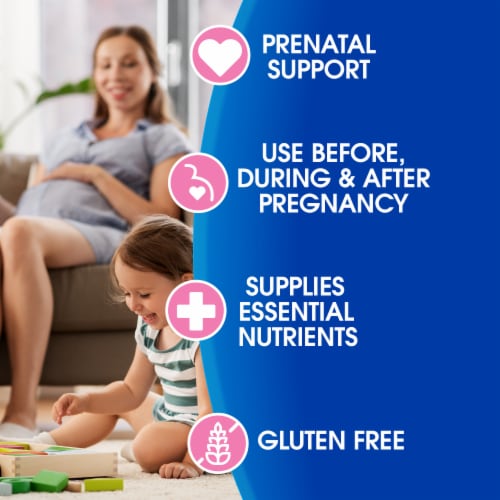 PRENATAL SUPPORT

USE BEFORE, DURING & AFTER PREGNANCY

SUPPLIES ESSENTIAL NUTRIENTS

GLUTEN FREE